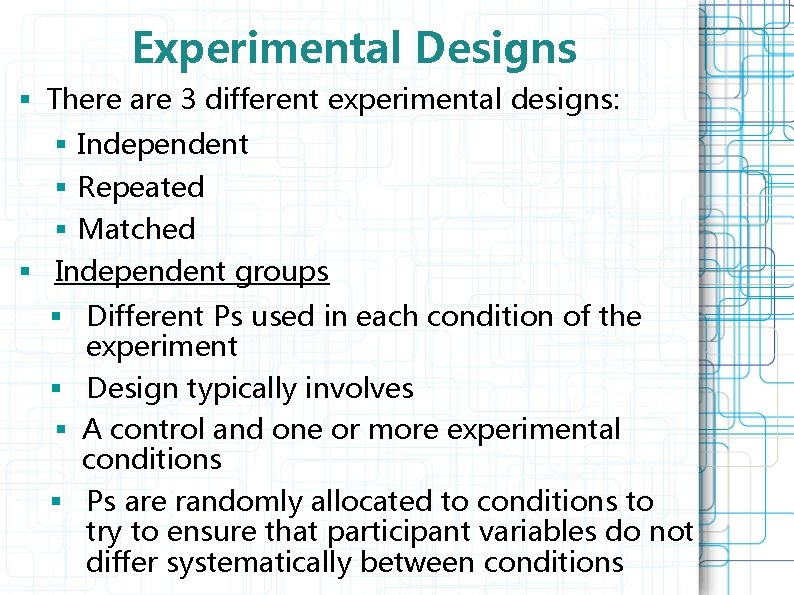 Experimental Designs

▪ There are 3 different experimental designs:

▪ Independent

▪ Repeated

▪ Matched

▪ Independent groups

▪ Different Ps used in each condition of the experiment

▪ Design typically involves

▪ A control and one or more experimental conditions

▪ Ps are randomly allocated to conditions to try to ensure that participant variables do not differ systematically between conditions